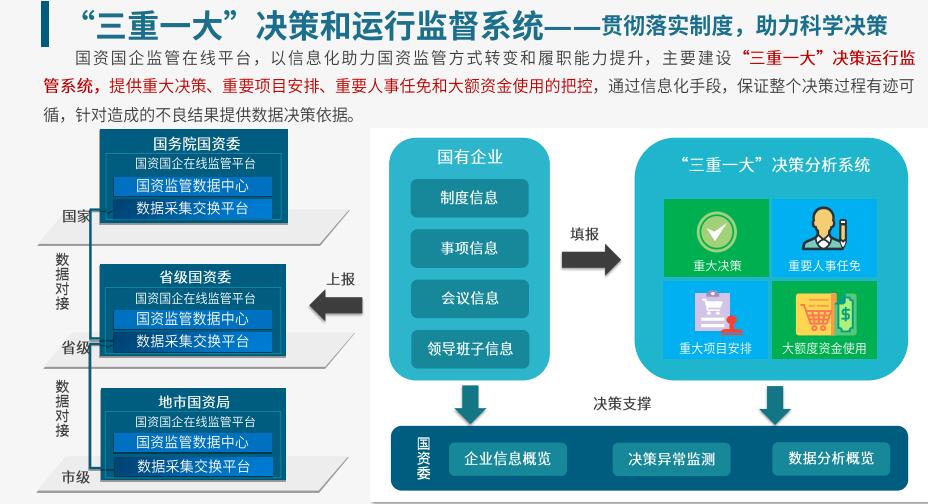 “三重一大”决策和运行监督系统——贯彻落实制度，助力科学决策

国资国企监管在线平台，以信息化助力国资监管方式转变和履职能力提升，主要建设“三重一大”决策运行监管系统，提供重大决策、重要项目安排、重要人事任免和大额资金使用的把控，通过信息化手段，保证整个决策过程有迹可循，针对造成的不良结果提供数据决策依据。

国务院国资委
国资国企在线监管平台
国资监管数据中心
数据采集交换平台
国家

数据对接

省级国资委
国资国企在线监管平台
国资监管数据中心
数据采集交换平台
省级

数据对接

地市国资局
国资国企在线监管平台
国资监管数据中心
数据采集交换平台
市级

上报

国有企业
制度信息
事项信息
会议信息
领导班子信息

填报

“三重一大”决策分析系统
重大决策
重要人事任免
重大项目安排
大额度资金使用

决策支撑

国资委
企业信息概览
决策异常监测
数据分析概览